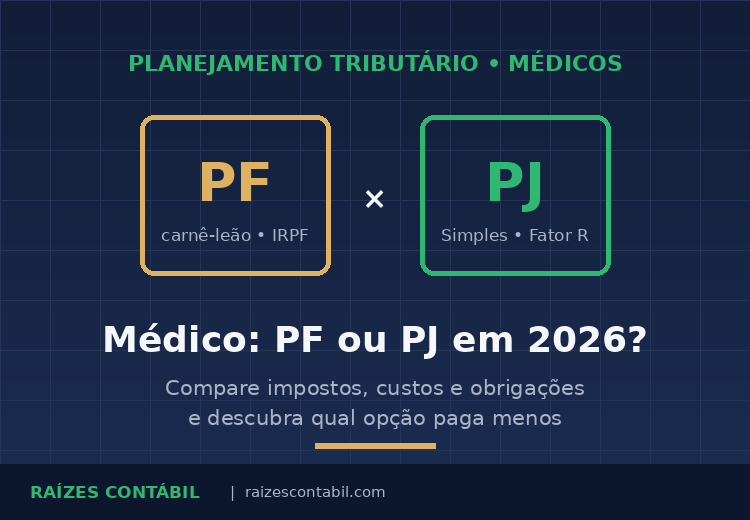 PLANEJAMENTO TRIBUTÁRIO • MÉDICOS

PF
carnê-leão • IRPF

×

PJ
Simples • Fator R

Médico: PF ou PJ em 2026?

Compare impostos, custos e obrigações e descubra qual opção paga menos

RAÍZES CONTÁBIL | raizescontabil.com